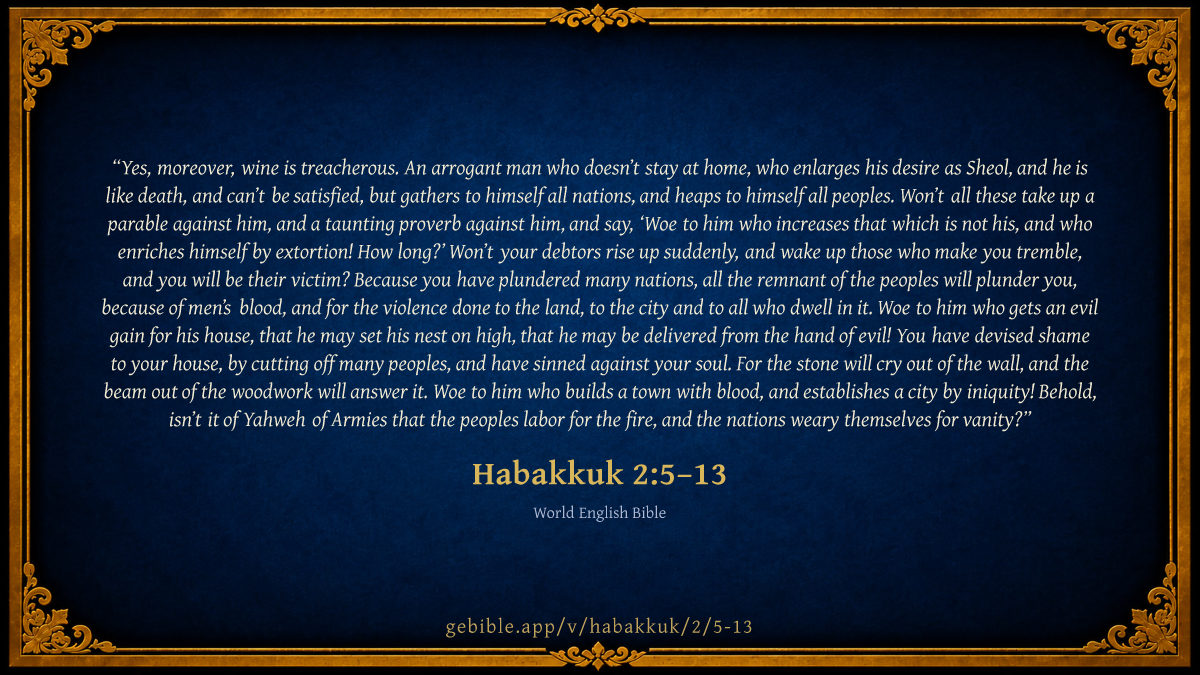 “Yes, moreover, wine is treacherous. An arrogant man who doesn’t stay at home, who enlarges his desire as Sheol, and he is like death, and can’t be satisfied, but gathers to himself all nations, and heaps to himself all peoples. Won’t all these take up a parable against him, and a taunting proverb against him, and say, ‘Woe to him who increases that which is not his, and who enriches himself by extortion! How long?’ Won’t your debtors rise up suddenly, and wake up those who make you tremble, and you will be their victim? Because you have plundered many nations, all the remnant of the peoples will plunder you, because of men’s blood, and for the violence done to the land, to the city and to all who dwell in it. Woe to him who gets an evil gain for his house, that he may set his nest on high, that he may be delivered from the hand of evil! You have devised shame to your house, by cutting off many peoples, and have sinned against your soul. For the stone will cry out of the wall, and the beam out of the woodwork will answer it. Woe to him who builds a town with blood, and establishes a city by iniquity! Behold, isn’t it of Yahweh of Armies that the peoples labor for the fire, and the nations weary themselves for vanity?”

Habakkuk 2:5–13

World English Bible

gebible.app/v/habakkuk/2/5-13